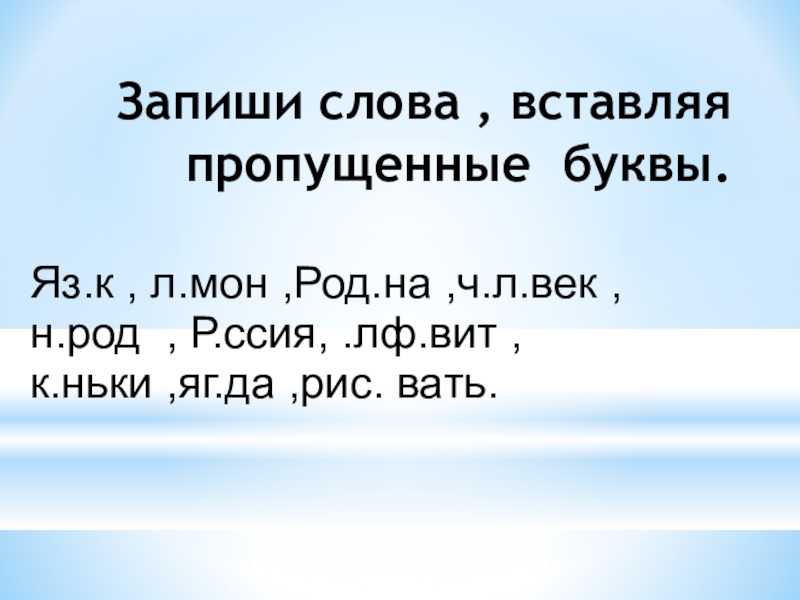 Запиши слова , вставляя пропущенные буквы.

Яз.к , л.мон ,Род.на ,ч.л.век , н.род , Р.ссия, .лф.вит , к.ньки ,яг.да ,рис. вать.